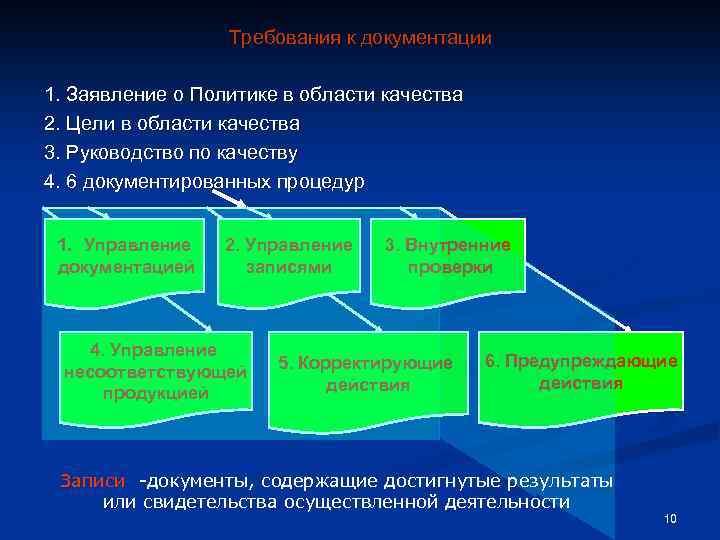 Требования к документации

1. Заявление о Политике в области качества
2. Цели в области качества
3. Руководство по качеству
4. 6 документированных процедур

1. Управление документацией

2. Управление записями

3. Внутренние проверки

4. Управление несоответствующей продукцией

5. Корректирующие действия

6. Предупреждающие действия

Записи -документы, содержащие достигнутые результаты или свидетельства осуществленной деятельности

10